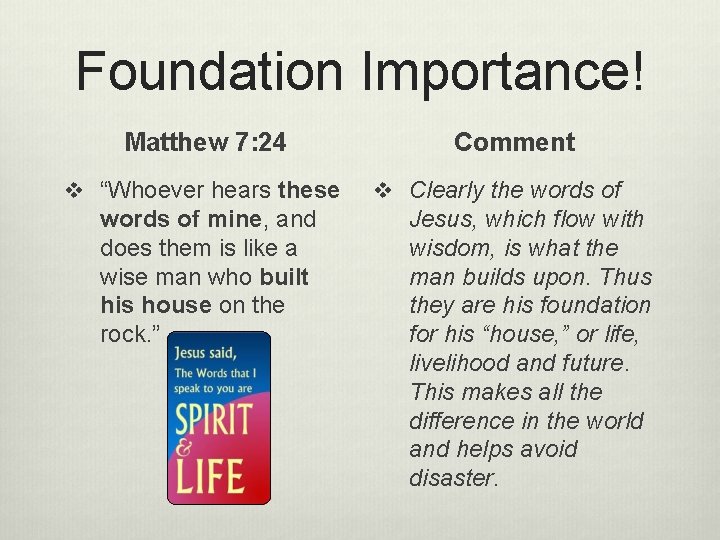 Foundation Importance!

Matthew 7:24

❖ “Whoever hears these words of mine, and does them is like a wise man who built his house on the rock.”

Jesus said, The Words that I speak to you are SPIRIT & LIFE

Comment

❖ Clearly the words of Jesus, which flow with wisdom, is what the man builds upon. Thus they are his foundation for his “house,” or life, livelihood and future. This makes all the difference in the world and helps avoid disaster.